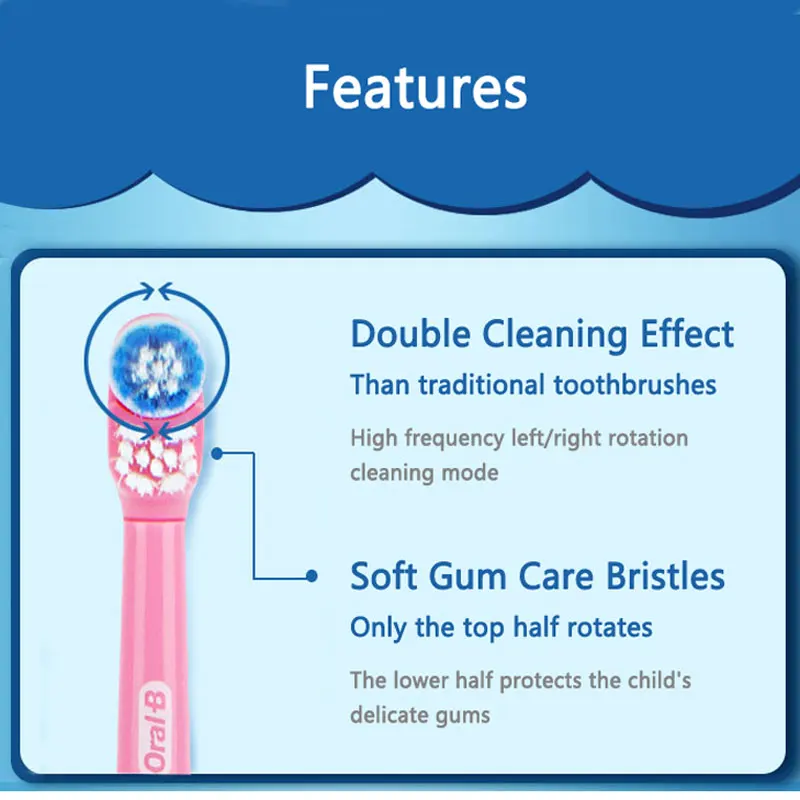 Features

Double Cleaning Effect

Than traditional toothbrushes

High frequency left/right rotation cleaning mode

Soft Gum Care Bristles

Only the top half rotates

The lower half protects the child's delicate gums

Oral-B